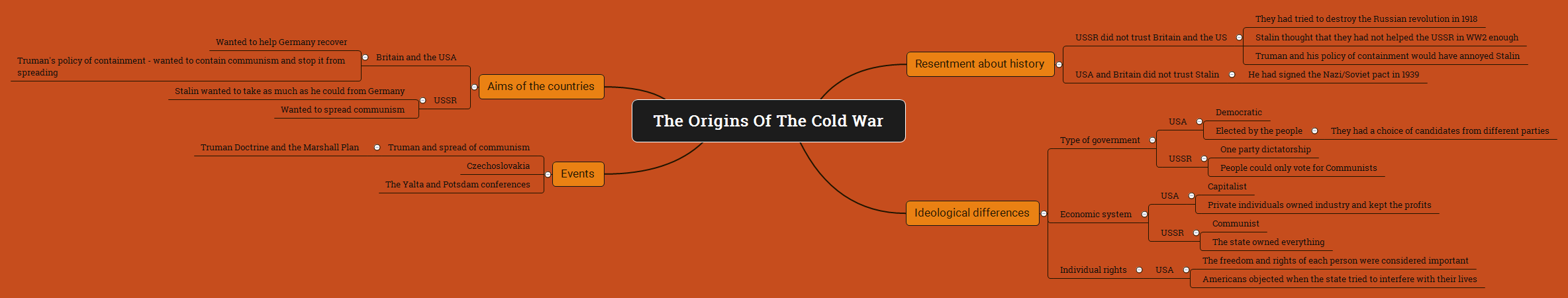 The Origins Of The Cold War

Aims of the countries
Britain and the USA
Wanted to help Germany recover
Truman's policy of containment - wanted to contain communism and stop it from spreading
USSR
Stalin wanted to take as much as he could from Germany
Wanted to spread communism

Events
Truman and spread of communism
Truman Doctrine and the Marshall Plan
Czechoslovakia
The Yalta and Potsdam conferences

Resentment about history
USSR did not trust Britain and the US
They had tried to destroy the Russian revolution in 1918
Stalin thought that they had not helped the USSR in WW2 enough
Truman and his policy of containment would have annoyed Stalin
USA and Britain did not trust Stalin
He had signed the Nazi/Soviet pact in 1939

Ideological differences
Type of government
USA
Democratic
Elected by the people
They had a choice of candidates from different parties
USSR
One party dictatorship
People could only vote for Communists
Economic system
USA
Capitalist
Private individuals owned industry and kept the profits
USSR
Communist
The state owned everything
Individual rights
USA
The freedom and rights of each person were considered important
Americans objected when the state tried to interfere with their lives